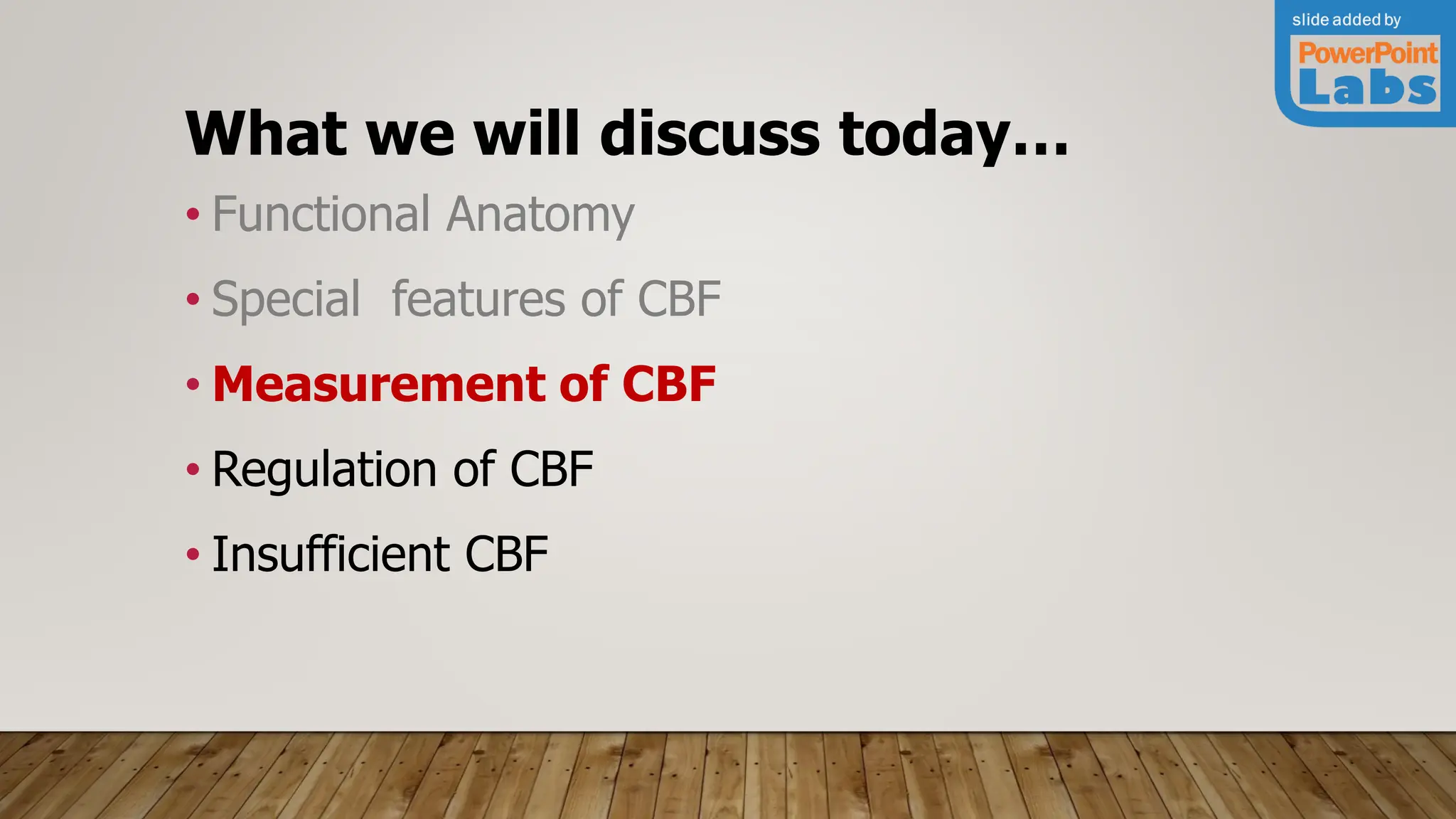 slide added by
PowerPoint Labs

What we will discuss today…

• Functional Anatomy
• Special features of CBF
• Measurement of CBF
• Regulation of CBF
• Insufficient CBF